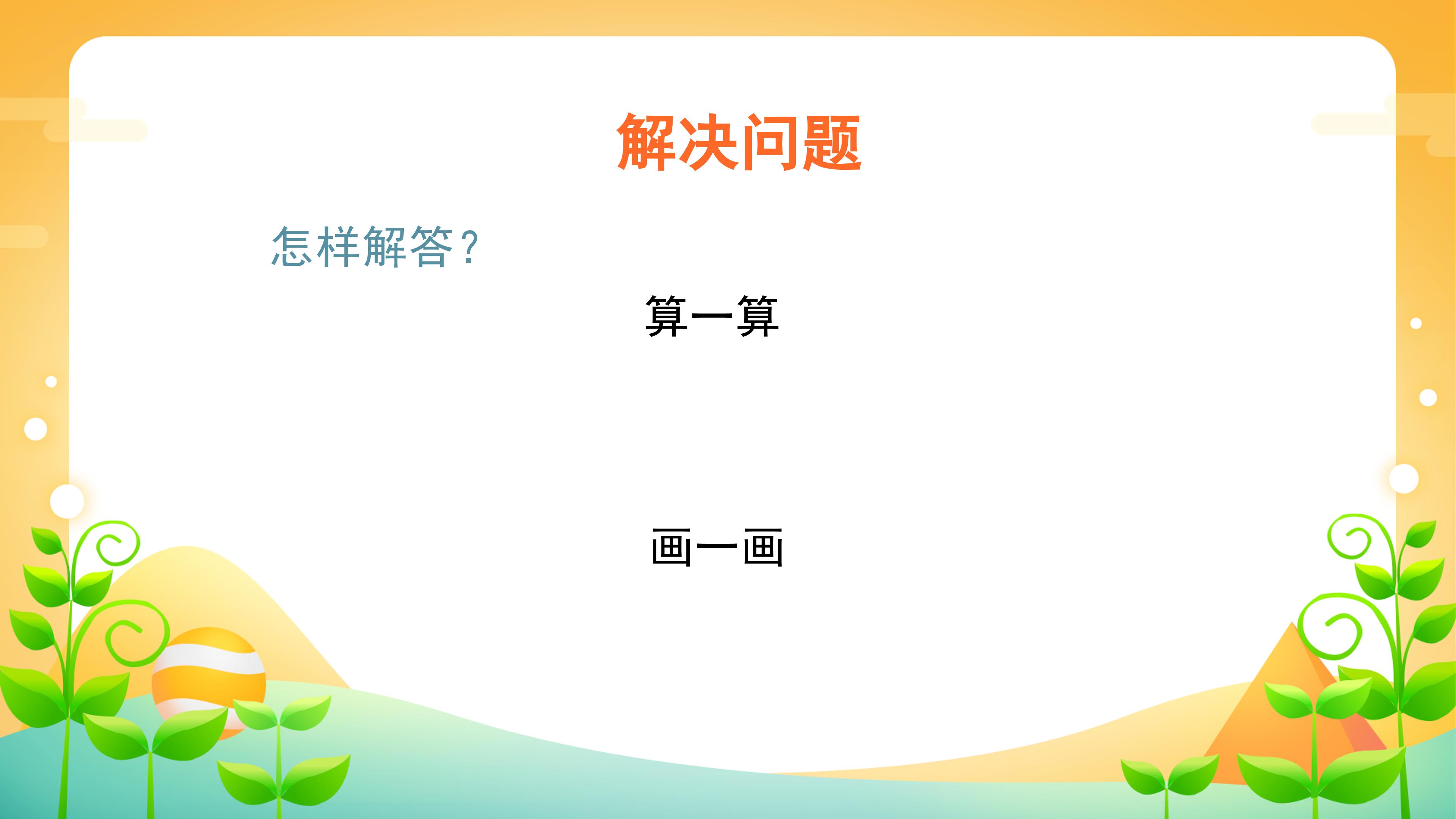 解决问题

怎样解答？

算一算

画一画